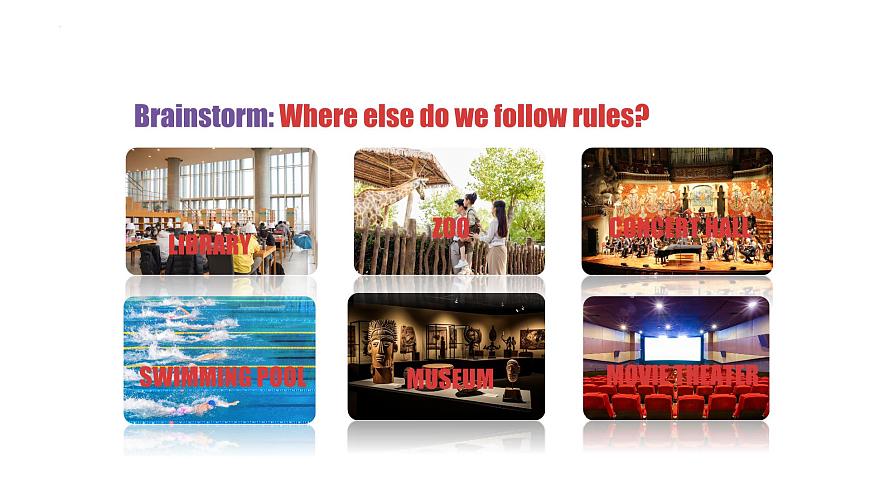 Brainstorm: Where else do we follow rules?

LIBRARY

ZOO

CONCERT HALL

SWIMMING POOL

MUSEUM

MOVIE THEATER